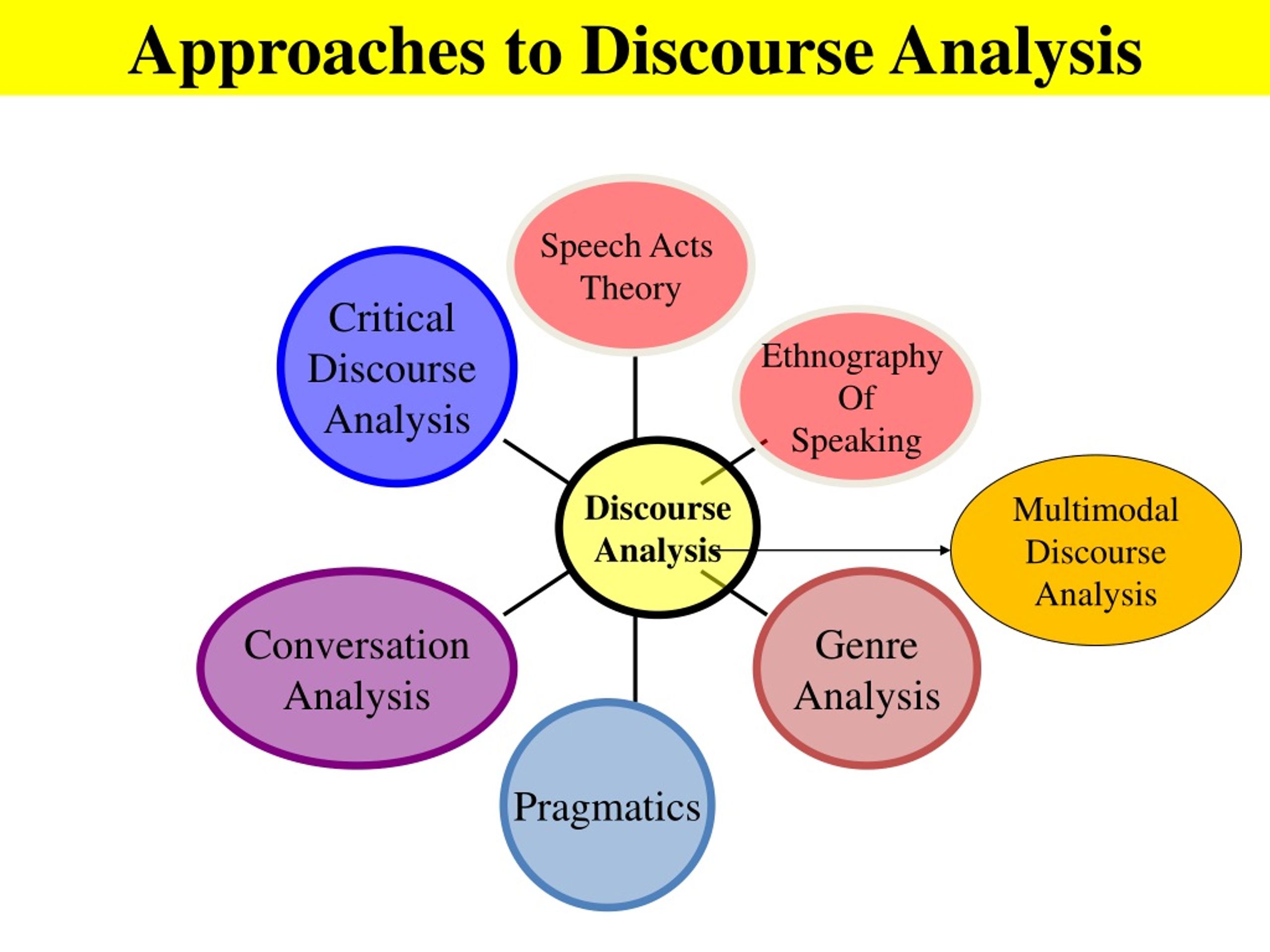 Approaches to Discourse Analysis

Speech Acts Theory

Critical Discourse Analysis

Ethnography Of Speaking

Discourse Analysis

Multimodal Discourse Analysis

Conversation Analysis

Genre Analysis

Pragmatics